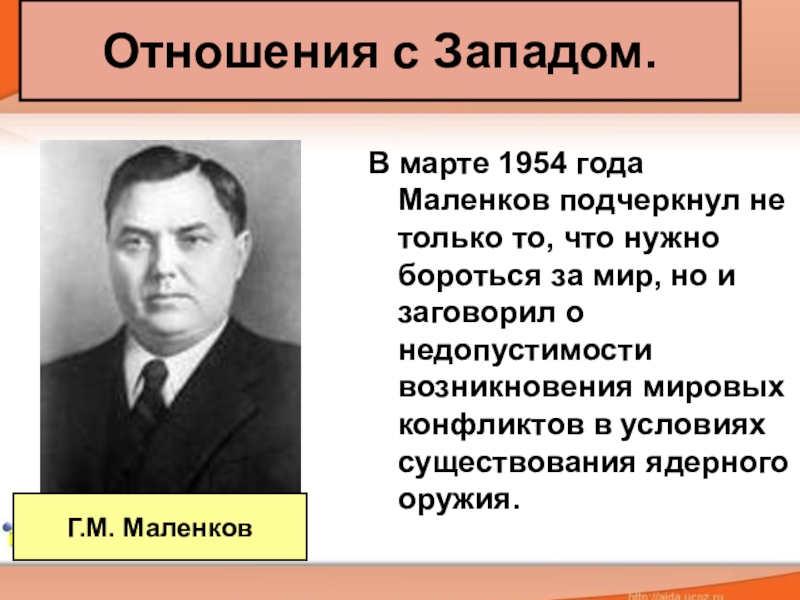 Отношения с Западом.

В марте 1954 года Маленков подчеркнул не только то, что нужно бороться за мир, но и заговорил о недопустимости возникновения мировых конфликтов в условиях существования ядерного оружия.

Г.М. Маленков

http://aida.ucoz.ru